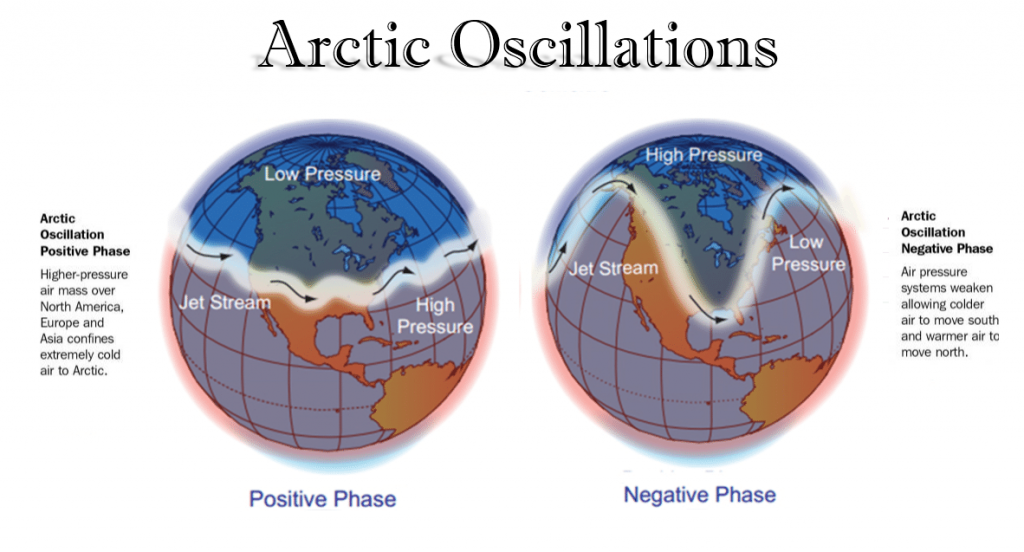 Arctic Oscillations

Arctic Oscillation Positive Phase

Higher-pressure air mass over North America, Europe and Asia confines extremely cold air to Arctic.

Low Pressure

Jet Stream

High Pressure

Positive Phase

High Pressure

Jet Stream

Low Pressure

Negative Phase

Arctic Oscillation Negative Phase

Air pressure systems weaken allowing colder air to move south and warmer air to move north.